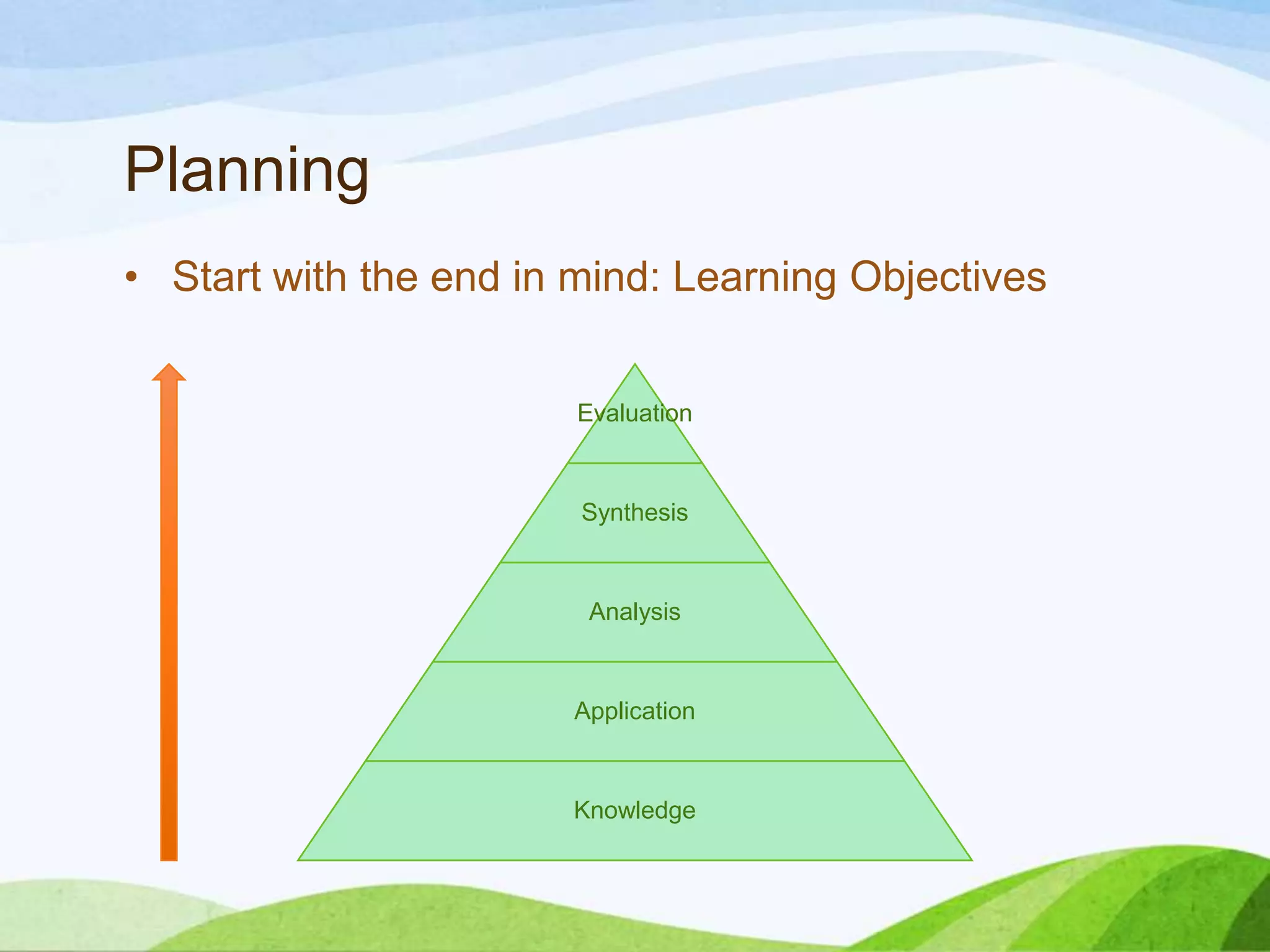 Planning

• Start with the end in mind: Learning Objectives

Evaluation

Synthesis

Analysis

Application

Knowledge